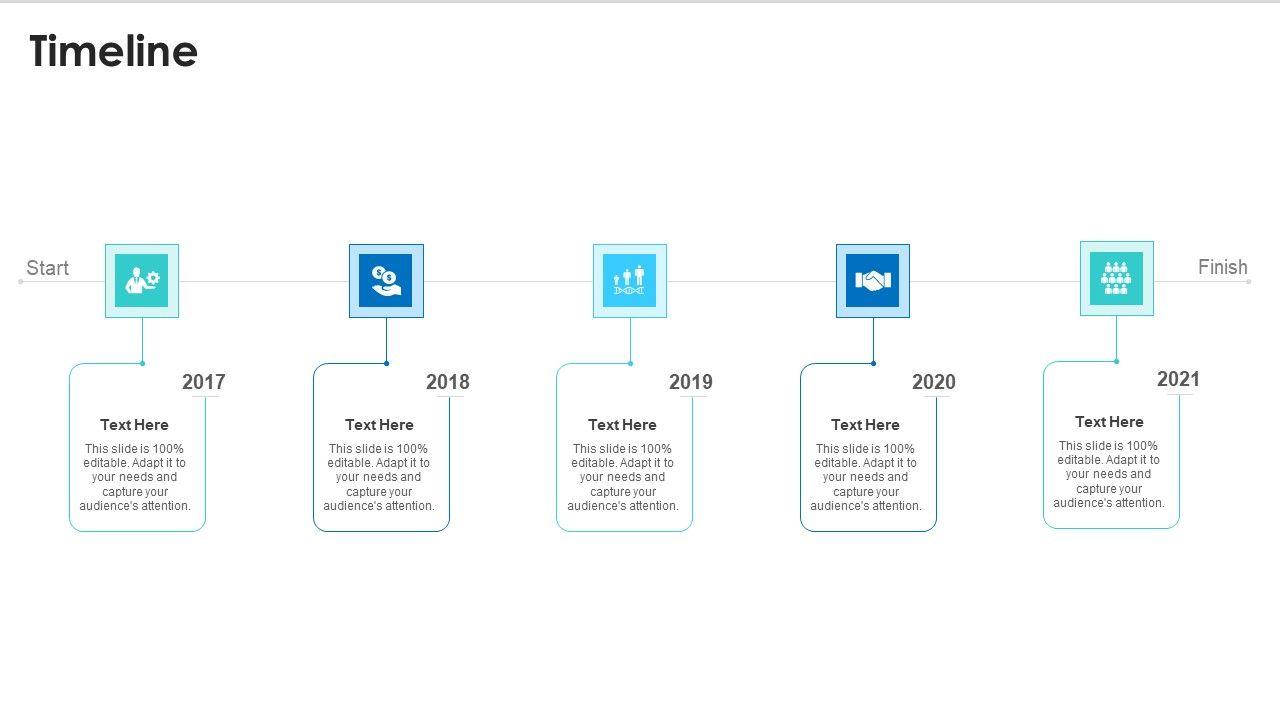 Timeline

Start

Finish

2017

Text Here

This slide is 100% editable. Adapt it to your needs and capture your audience's attention.

2018

Text Here

This slide is 100% editable. Adapt it to your needs and capture your audience's attention.

2019

Text Here

This slide is 100% editable. Adapt it to your needs and capture your audience's attention.

2020

Text Here

This slide is 100% editable. Adapt it to your needs and capture your audience's attention.

2021

Text Here

This slide is 100% editable. Adapt it to your needs and capture your audience's attention.